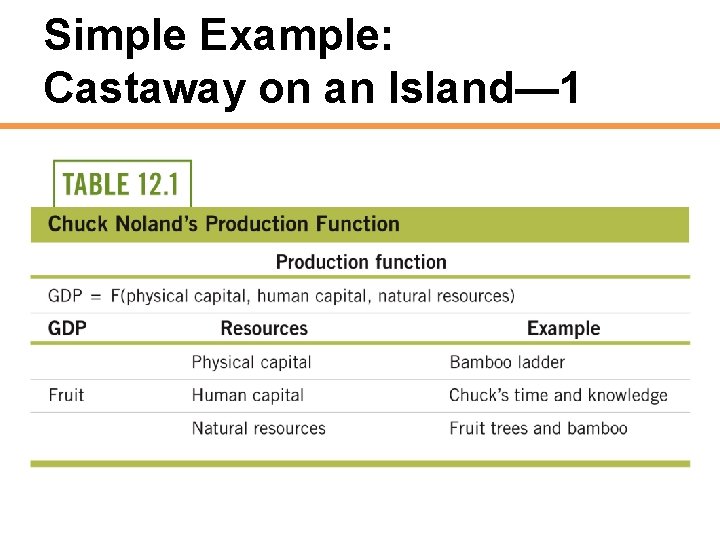 Simple Example:
Castaway on an Island—1

TABLE 12.1

Chuck Noland's Production Function

Production function

GDP = F(physical capital, human capital, natural resources)

| GDP | Resources | Example |
|---|---|---|
| | Physical capital | Bamboo ladder |
| Fruit | Human capital | Chuck's time and knowledge |
| | Natural resources | Fruit trees and bamboo |